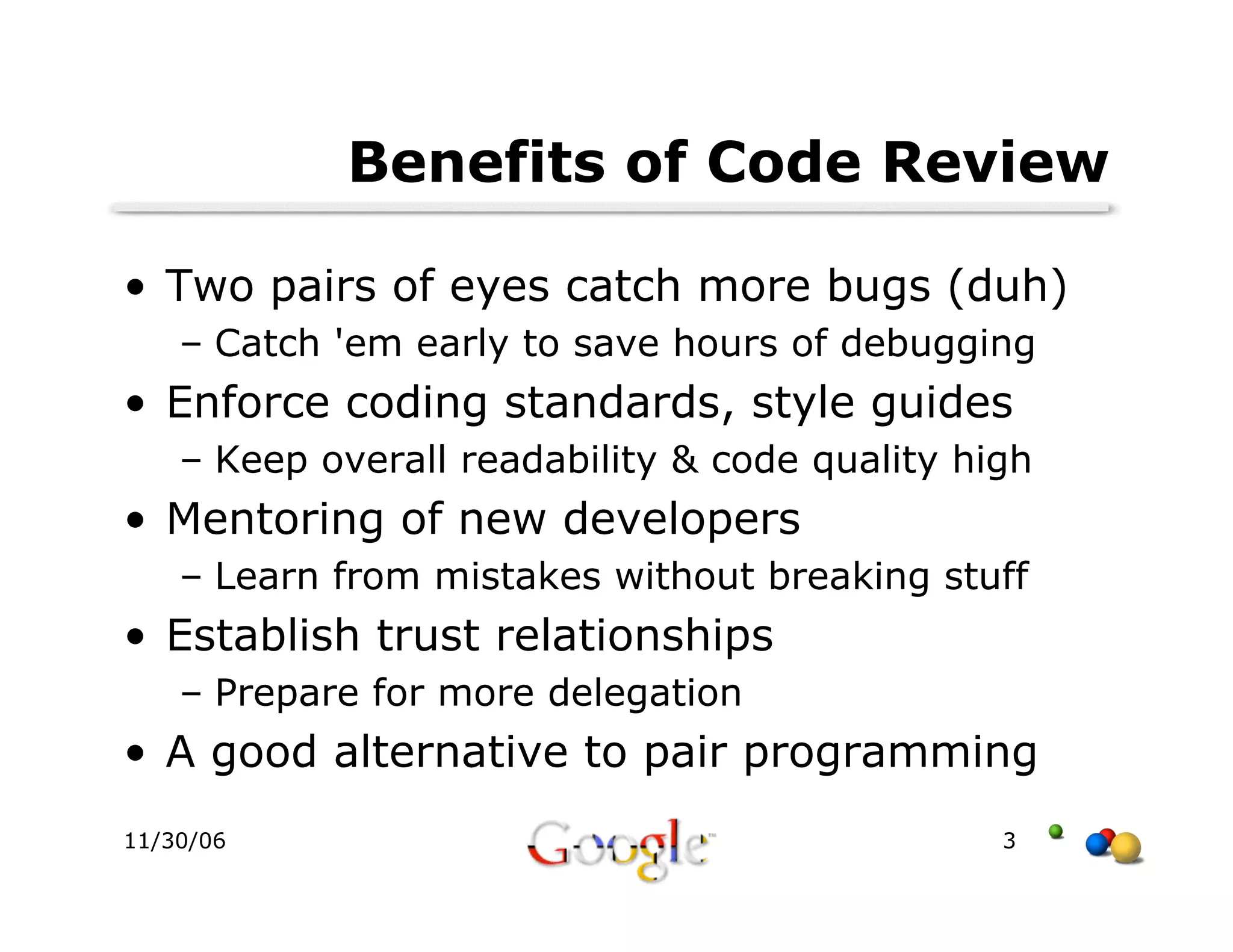 Benefits of Code Review

• Two pairs of eyes catch more bugs (duh)
– Catch 'em early to save hours of debugging
• Enforce coding standards, style guides
– Keep overall readability & code quality high
• Mentoring of new developers
– Learn from mistakes without breaking stuff
• Establish trust relationships
– Prepare for more delegation
• A good alternative to pair programming

11/30/06

Google

3